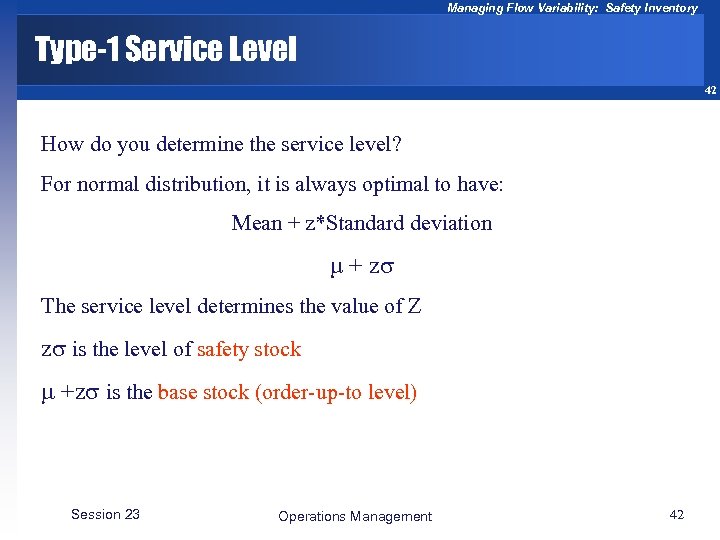 Managing Flow Variability: Safety Inventory

Type-1 Service Level

42

How do you determine the service level?

For normal distribution, it is always optimal to have:

Mean + z*Standard deviation

$\mu + z\sigma$

The service level determines the value of Z

$z\sigma$ is the level of safety stock

$\mu + z\sigma$ is the base stock (order-up-to level)

Session 23

Operations Management

42